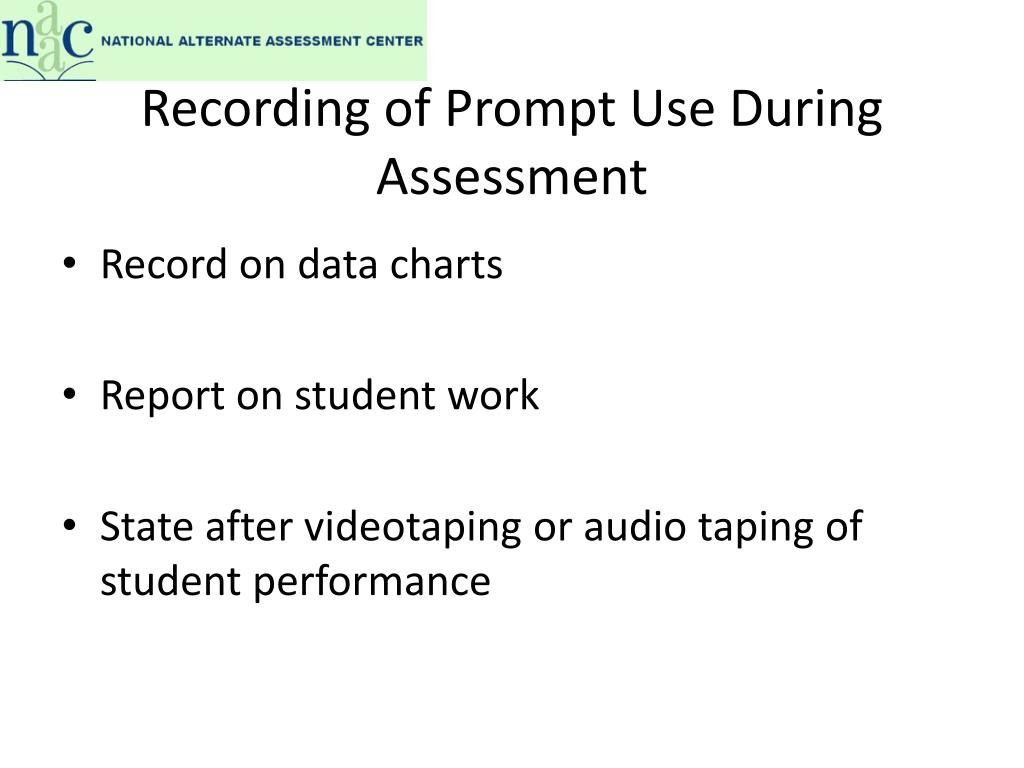 naac NATIONAL ALTERNATE ASSESSMENT CENTER

Recording of Prompt Use During Assessment

• Record on data charts

• Report on student work

• State after videotaping or audio taping of student performance